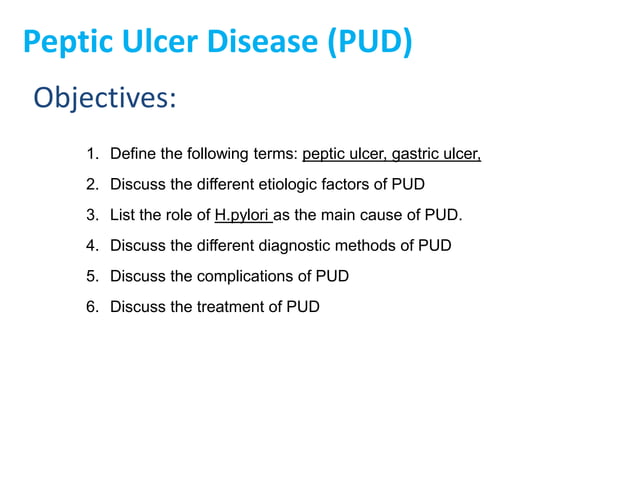 Peptic Ulcer Disease (PUD)

Objectives:

1. Define the following terms: peptic ulcer, gastric ulcer,
2. Discuss the different etiologic factors of PUD
3. List the role of H.pylori as the main cause of PUD.
4. Discuss the different diagnostic methods of PUD
5. Discuss the complications of PUD
6. Discuss the treatment of PUD